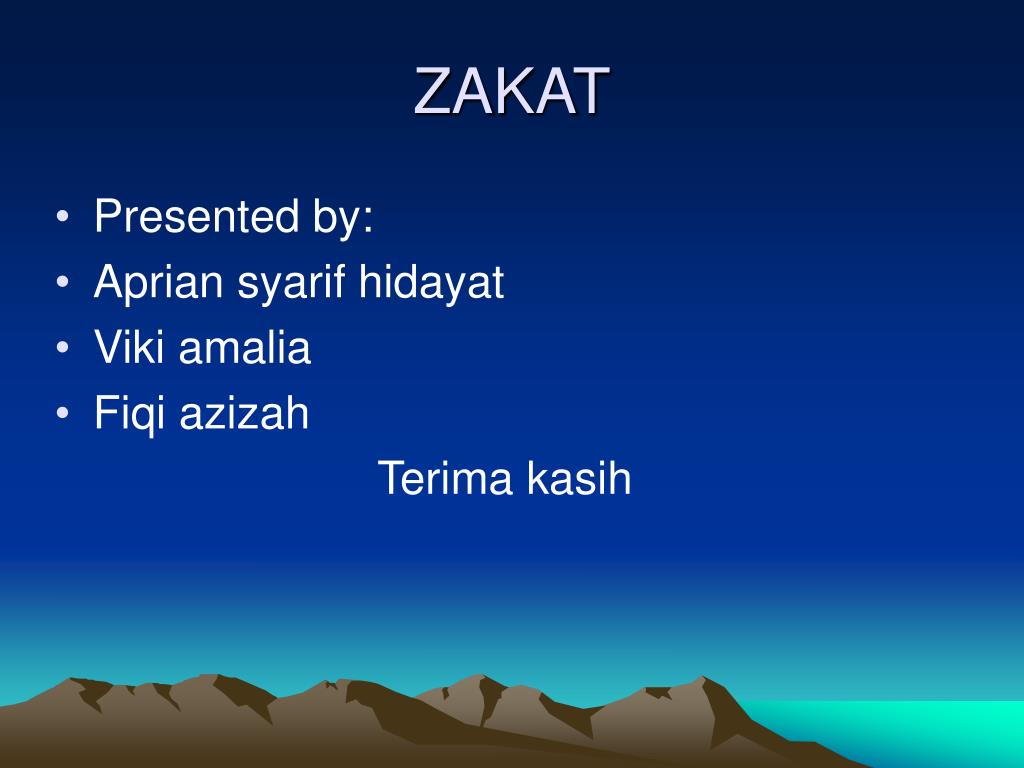 ZAKAT

• Presented by:
• Aprian syarif hidayat
• Viki amalia
• Fiqi azizah

Terima kasih